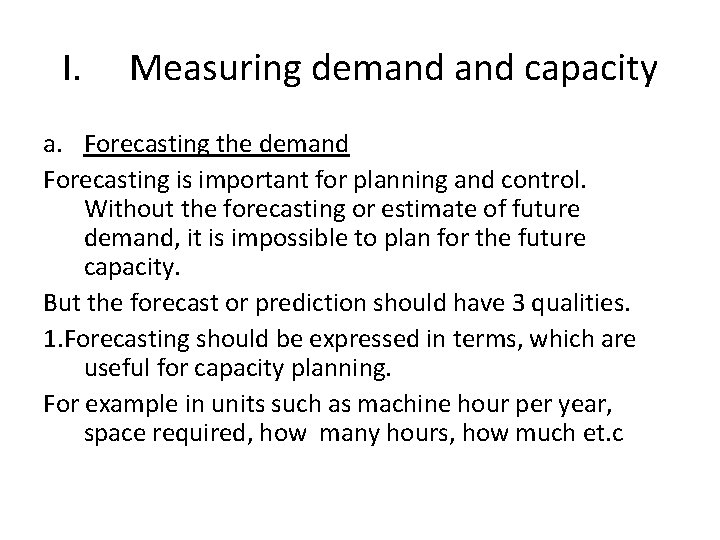 I. Measuring demand and capacity

a. Forecasting the demand

Forecasting is important for planning and control. Without the forecasting or estimate of future demand, it is impossible to plan for the future capacity.

But the forecast or prediction should have 3 qualities.

1.Forecasting should be expressed in terms, which are useful for capacity planning.

For example in units such as machine hour per year, space required, how many hours, how much et.c